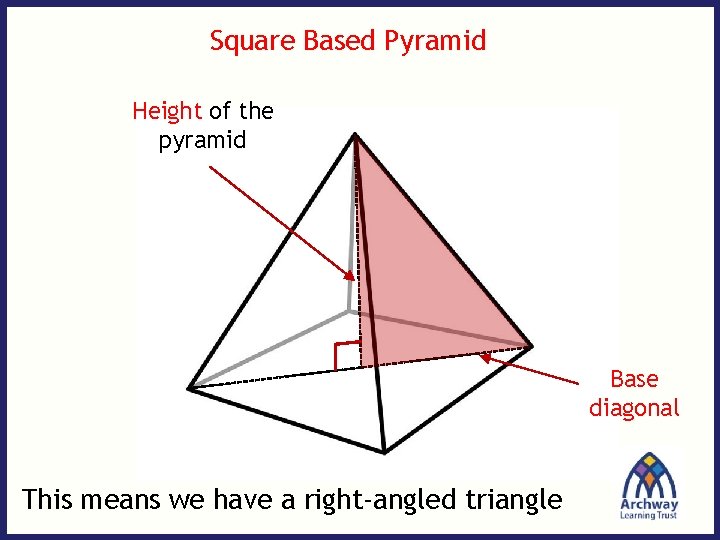 Square Based Pyramid

Height of the pyramid

Base diagonal

This means we have a right-angled triangle

Archway
Learning Trust